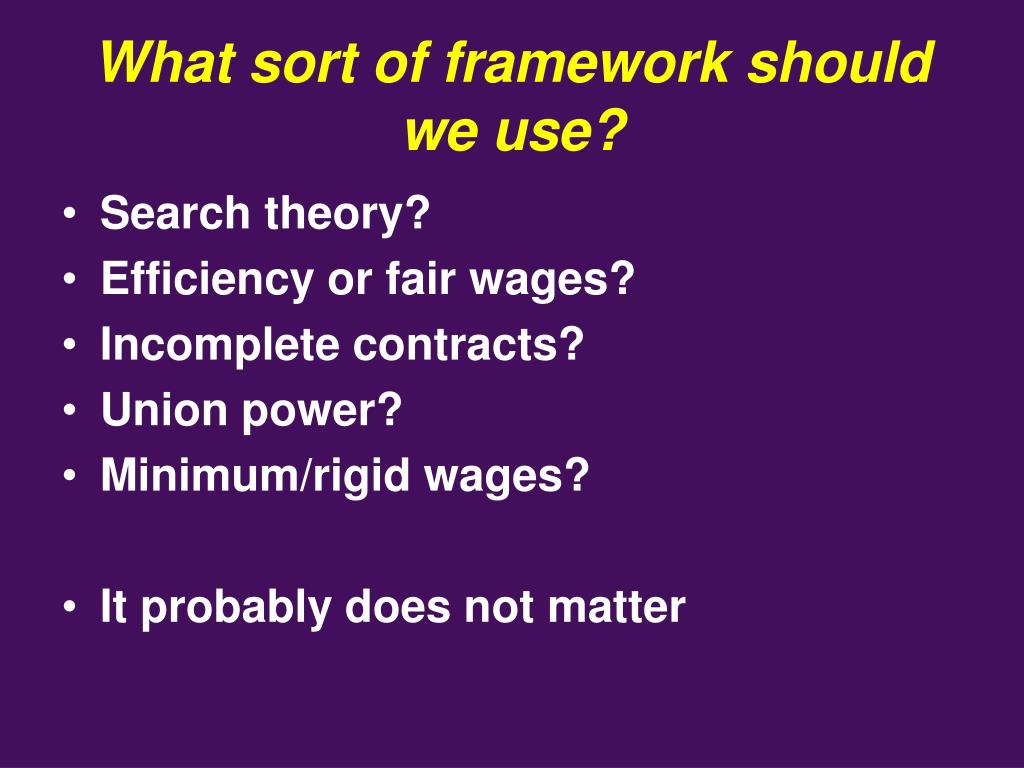 What sort of framework should we use?

• Search theory?
• Efficiency or fair wages?
• Incomplete contracts?
• Union power?
• Minimum/rigid wages?

• It probably does not matter